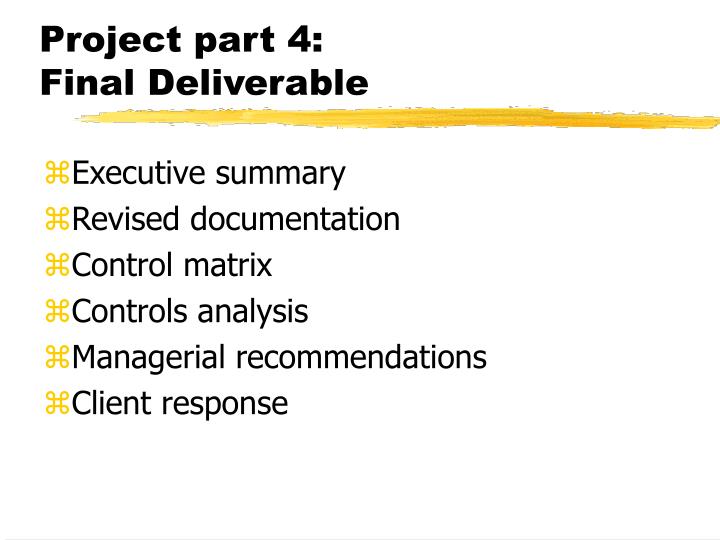 Project part 4:
Final Deliverable

⌘Executive summary
⌘Revised documentation
⌘Control matrix
⌘Controls analysis
⌘Managerial recommendations
⌘Client response